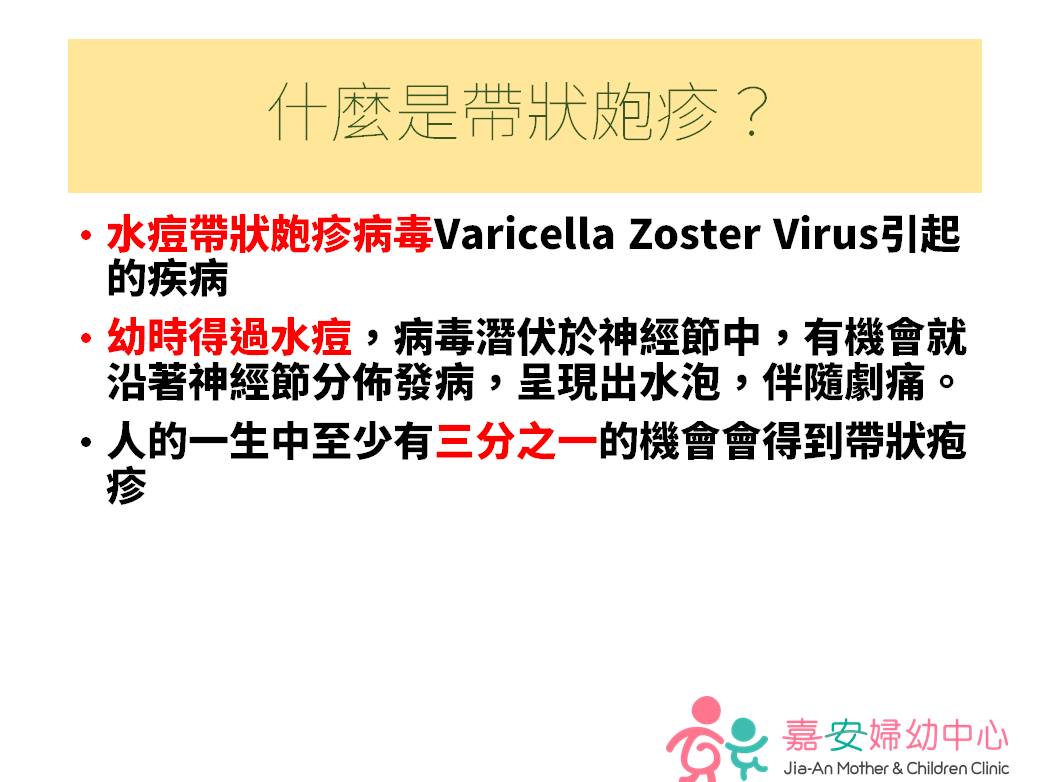 什麼是帶狀皰疹？

• 水痘帶狀皰疹病毒Varicella Zoster Virus引起的疾病

• 幼時得過水痘，病毒潛伏於神經節中，有機會就沿著神經節分佈發病，呈現出水泡，伴隨劇痛。

• 人的一生中至少有三分之一的機會會得到帶狀疱疹

嘉安婦幼中心
Jia-An Mother & Children Clinic